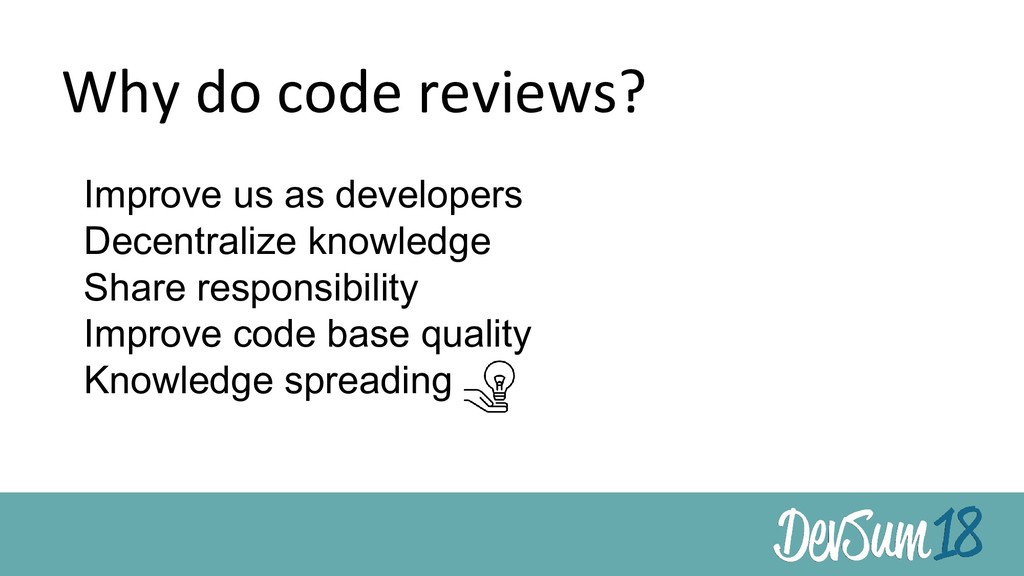 Why do code reviews?

Improve us as developers
Decentralize knowledge
Share responsibility
Improve code base quality
Knowledge spreading

DevSum18